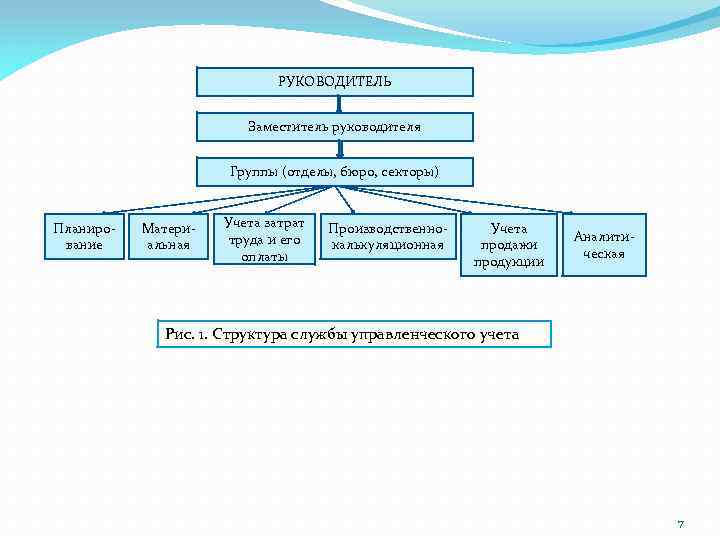 РУКОВОДИТЕЛЬ

Заместитель руководителя

Группы (отделы, бюро, секторы)

Планирование

Материальная

Учета затрат труда и его оплаты

Производственно-калькуляционная

Учета продажи продукции

Аналитическая

Рис. 1. Структура службы управленческого учета

7